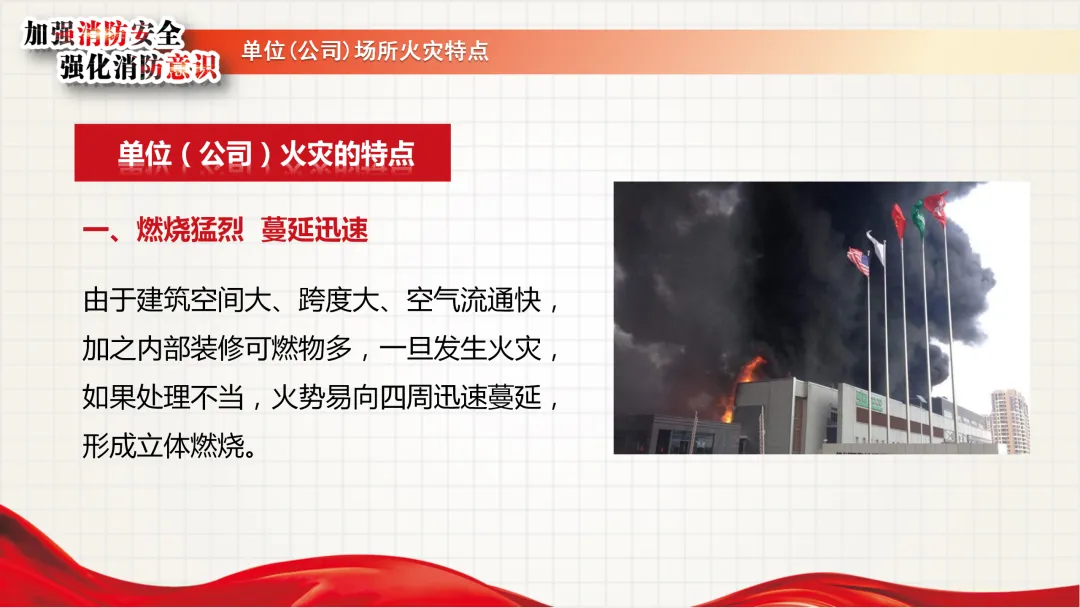 加强消防安全
强化消防意识

单位(公司)场所火灾特点

单位（公司）火灾的特点

一、燃烧猛烈 蔓延迅速

由于建筑空间大、跨度大、空气流通快，加之内部装修可燃物多，一旦发生火灾，如果处理不当，火势易向四周迅速蔓延，形成立体燃烧。